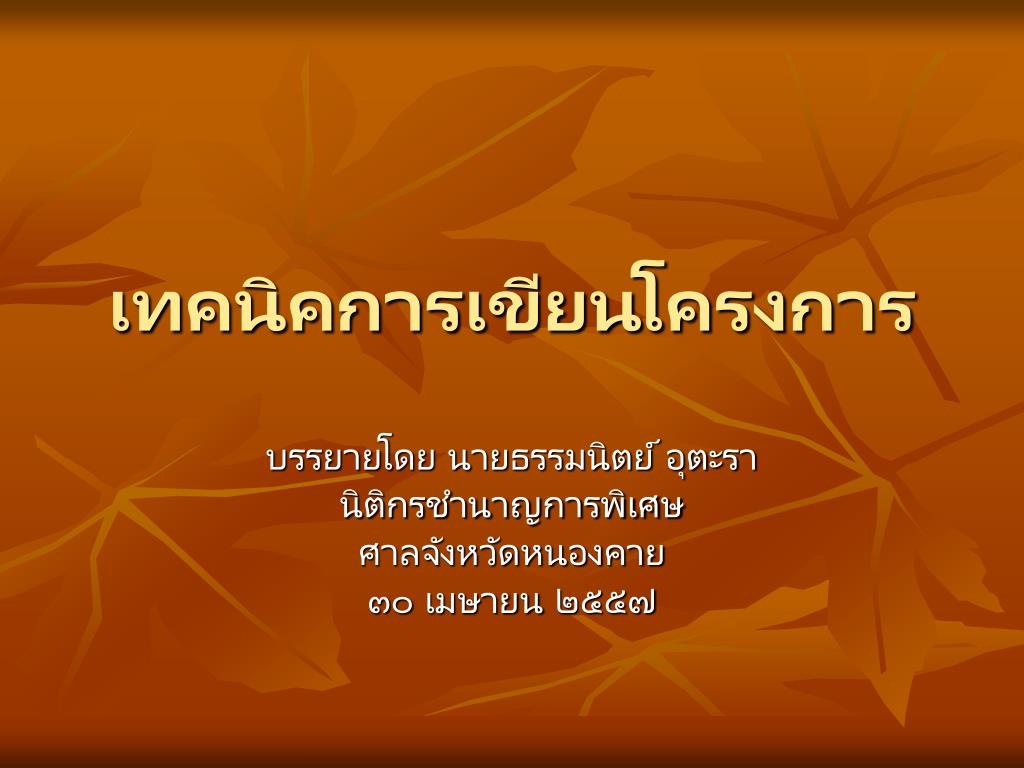 เทคนิคการเขียนโครงการ

บรรยายโดย นายธรรมนิตย์ อุตะรา
นิติกรชำนาญการพิเศษ
ศาลจังหวัดหนองคาย
๓๐ เมษายน ๒๕๕๗